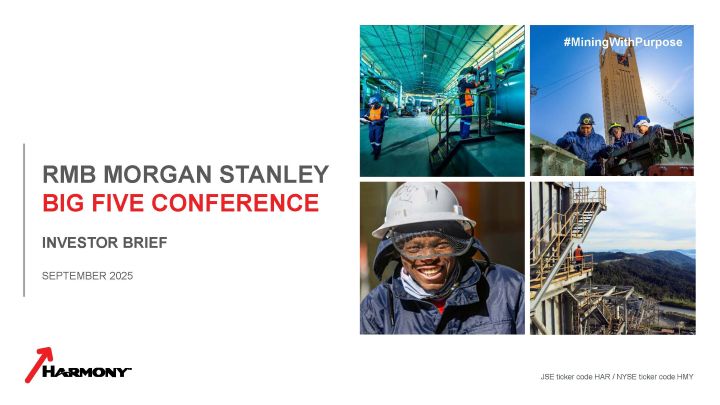 RMB MORGAN STANLEY
BIG FIVE CONFERENCE

INVESTOR BRIEF

SEPTEMBER 2025

#MiningWithPurpose

HARMONY

JSE ticker code HAR / NYSE ticker code HMY